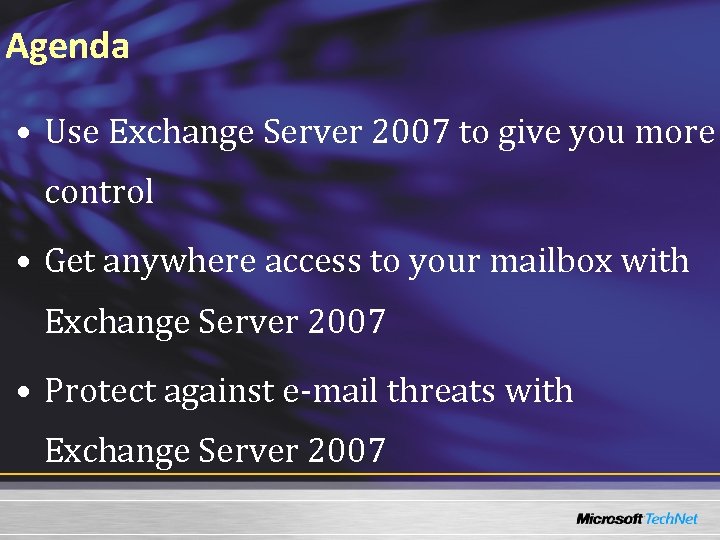 Agenda

• Use Exchange Server 2007 to give you more control

• Get anywhere access to your mailbox with Exchange Server 2007

• Protect against e-mail threats with Exchange Server 2007

Microsoft TechNet